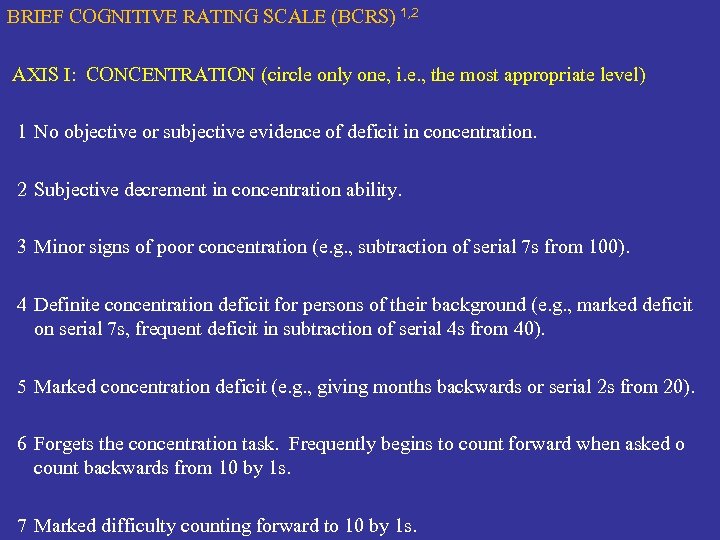 BRIEF COGNITIVE RATING SCALE (BCRS) $^{1,2}$

AXIS I: CONCENTRATION (circle only one, i.e., the most appropriate level)

1 No objective or subjective evidence of deficit in concentration.

2 Subjective decrement in concentration ability.

3 Minor signs of poor concentration (e.g., subtraction of serial 7s from 100).

4 Definite concentration deficit for persons of their background (e.g., marked deficit on serial 7s, frequent deficit in subtraction of serial 4s from 40).

5 Marked concentration deficit (e.g., giving months backwards or serial 2s from 20).

6 Forgets the concentration task. Frequently begins to count forward when asked o count backwards from 10 by 1s.

7 Marked difficulty counting forward to 10 by 1s.